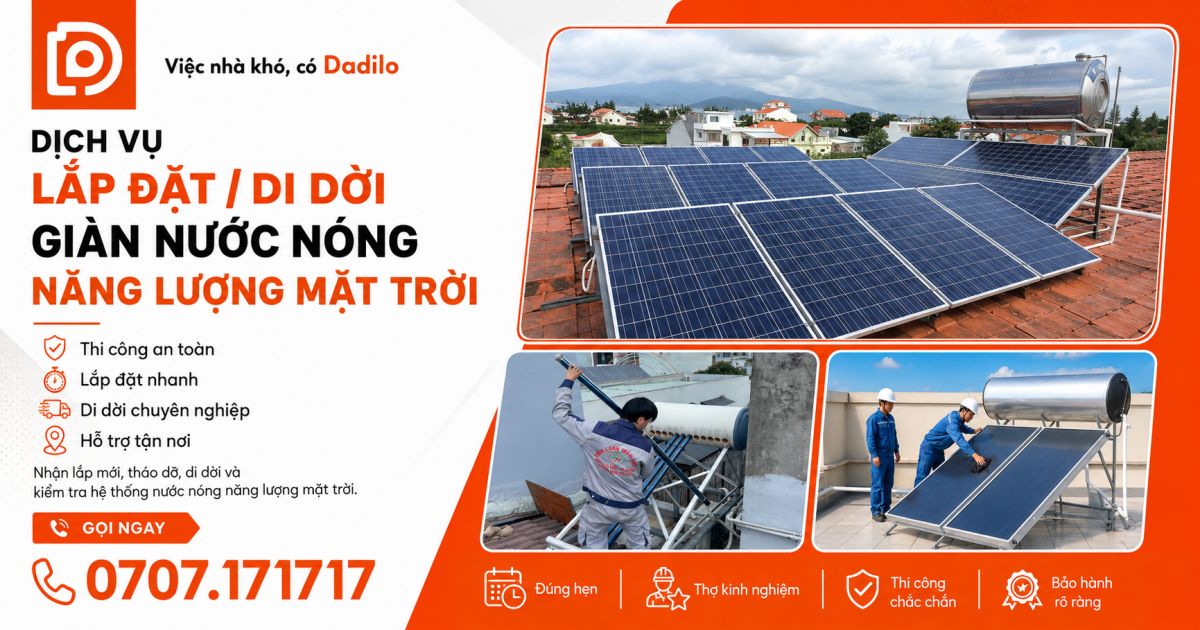 Việc nhà khó, có Dadilo

DỊCH VỤ
LẮP ĐẶT / DI DỜI
GIÀN NƯỚC NÓNG
NĂNG LƯỢNG MẶT TRỜI

Thi công an toàn
Lắp đặt nhanh
Di dời chuyên nghiệp
Hỗ trợ tận nơi

Nhận lắp mới, tháo dỡ, di dời và kiểm tra hệ thống nước nóng năng lượng mặt trời.

GỌI NGAY

0707.171717

Đúng hẹn
Thợ kinh nghiệm
Thi công chắc chắn
Bảo hành rõ ràng